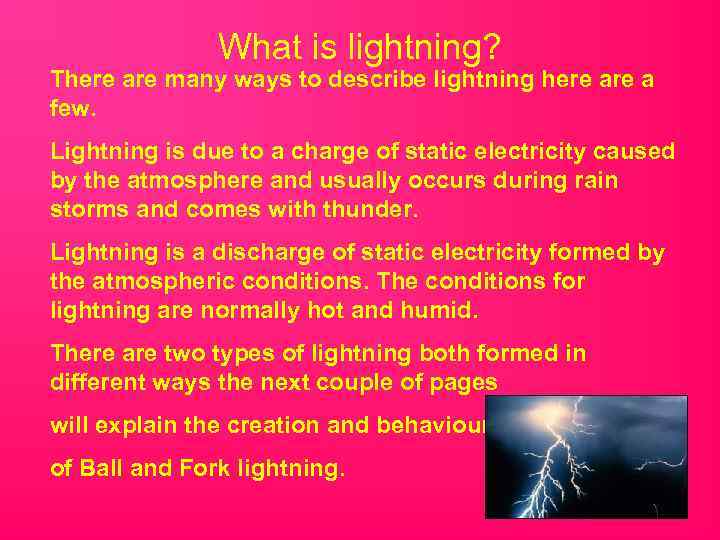 What is lightning?

There are many ways to describe lightning here are a few.

Lightning is due to a charge of static electricity caused by the atmosphere and usually occurs during rain storms and comes with thunder.

Lightning is a discharge of static electricity formed by the atmospheric conditions. The conditions for lightning are normally hot and humid.

There are two types of lightning both formed in different ways the next couple of pages

will explain the creation and behaviour

of Ball and Fork lightning.